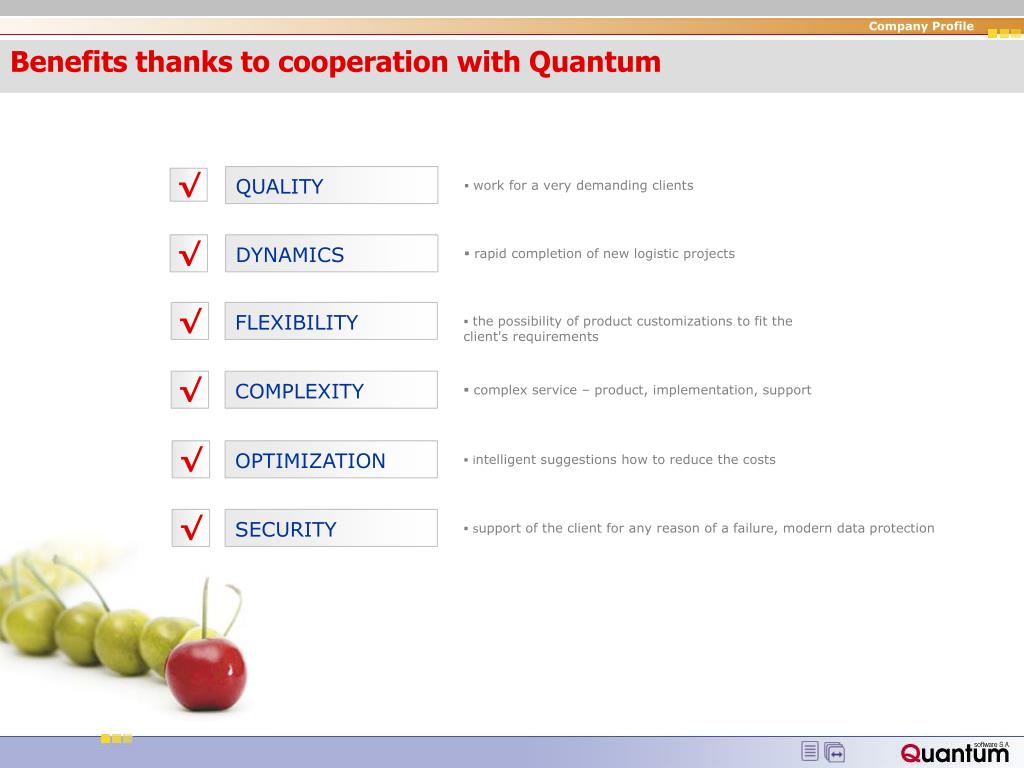 Company Profile

Benefits thanks to cooperation with Quantum

√ QUALITY
▪ work for a very demanding clients

√ DYNAMICS
▪ rapid completion of new logistic projects

√ FLEXIBILITY
▪ the possibility of product customizations to fit the client's requirements

√ COMPLEXITY
▪ complex service – product, implementation, support

√ OPTIMIZATION
▪ intelligent suggestions how to reduce the costs

√ SECURITY
▪ support of the client for any reason of a failure, modern data protection

Quantum software S.A.